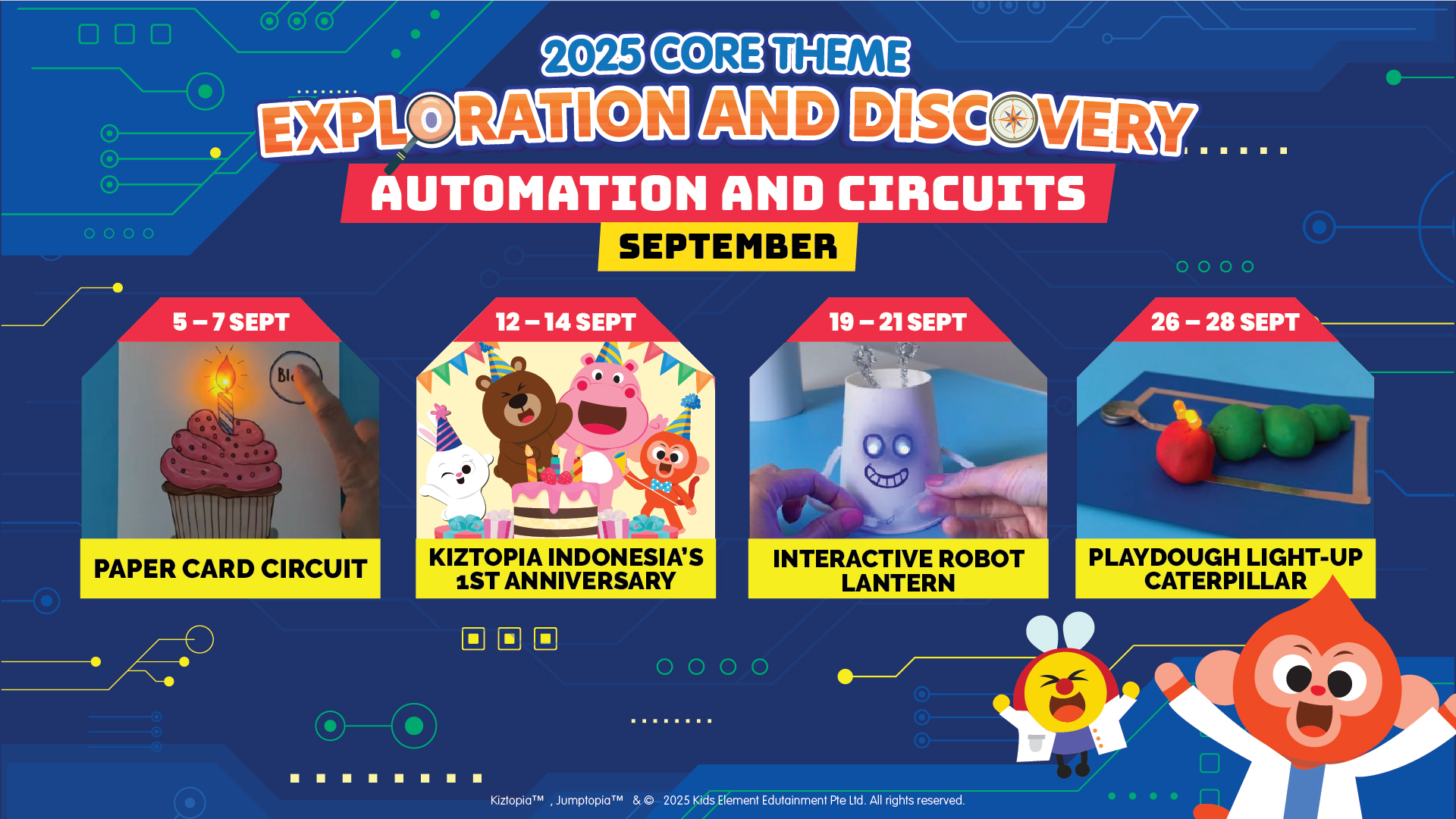 2025 CORE THEME
EXPLORATION AND DISCOVERY
AUTOMATION AND CIRCUITS
SEPTEMBER

5 – 7 SEPT
Bl
PAPER CARD CIRCUIT

12 – 14 SEPT
KIZTOPIA INDONESIA'S 1ST ANNIVERSARY

19 – 21 SEPT
INTERACTIVE ROBOT LANTERN

26 – 28 SEPT
PLAYDOUGH LIGHT-UP CATERPILLAR

Kiztopia™ , Jumptopia™ & © 2025 Kids Element Edutainment Pte Ltd. All rights reserved.